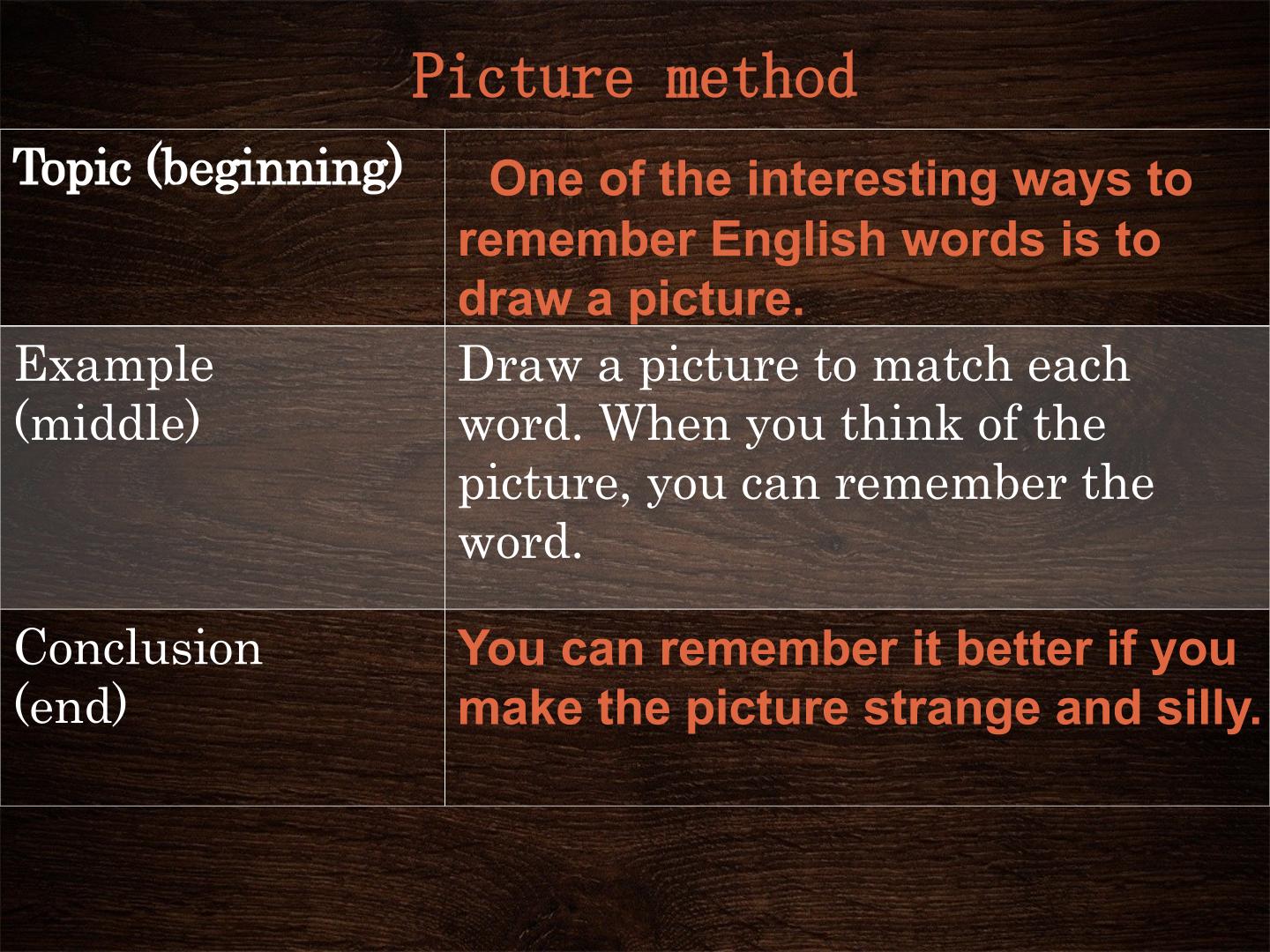 Picture method

| Topic (beginning) | One of the interesting ways to remember English words is to draw a picture. |
|---|---|
| Example (middle) | Draw a picture to match each word. When you think of the picture, you can remember the word. |
| Conclusion (end) | You can remember it better if you make the picture strange and silly. |